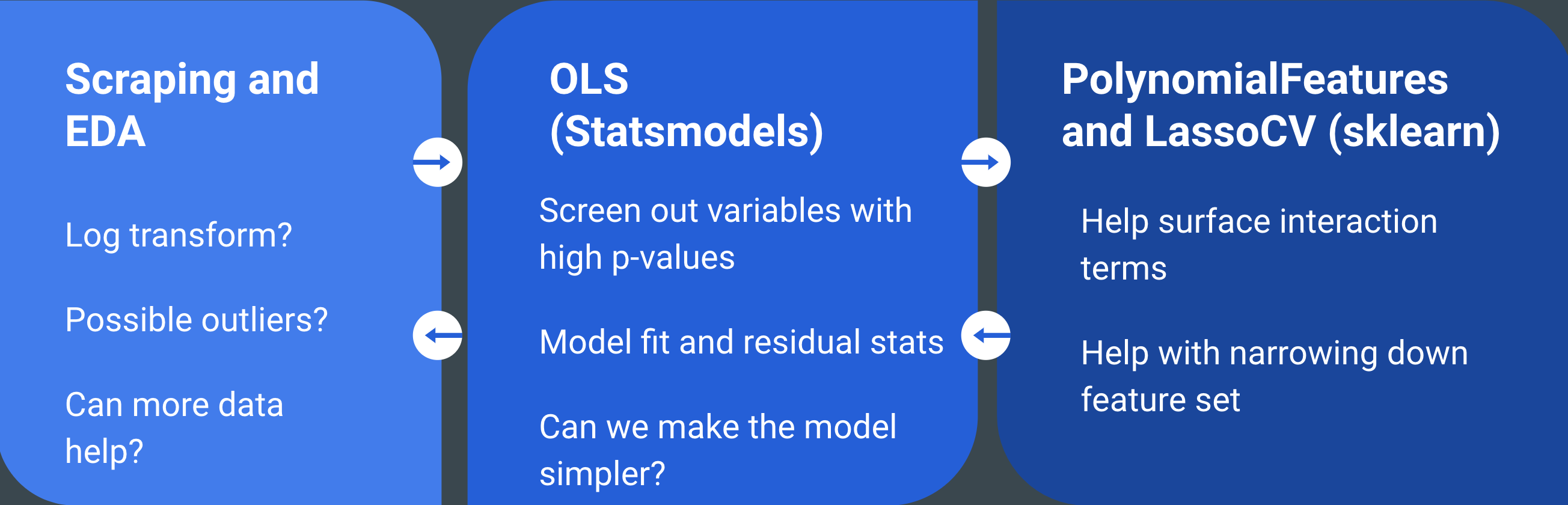 Scraping and EDA

Log transform?

Possible outliers?

Can more data help?

OLS (Statsmodels)

Screen out variables with high p-values

Model fit and residual stats

Can we make the model simpler?

PolynomialFeatures and LassoCV (sklearn)

Help surface interaction terms

Help with narrowing down feature set